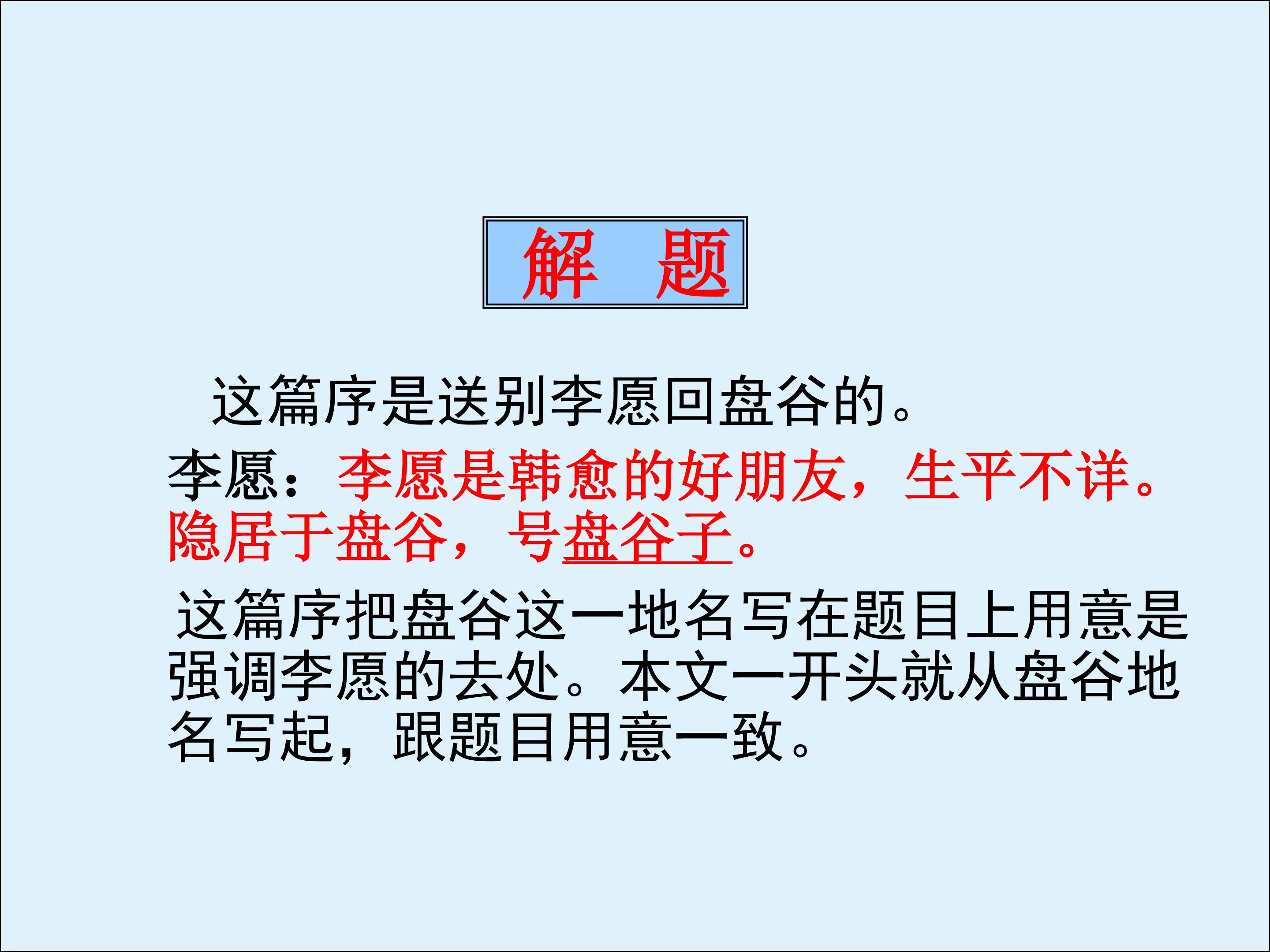 解　题

这篇序是送别李愿回盘谷的。

李愿：李愿是韩愈的好朋友，生平不详。隐居于盘谷，号盘谷子。

这篇序把盘谷这一地名写在题目上用意是强调李愿的去处。本文一开头就从盘谷地名写起，跟题目用意一致。